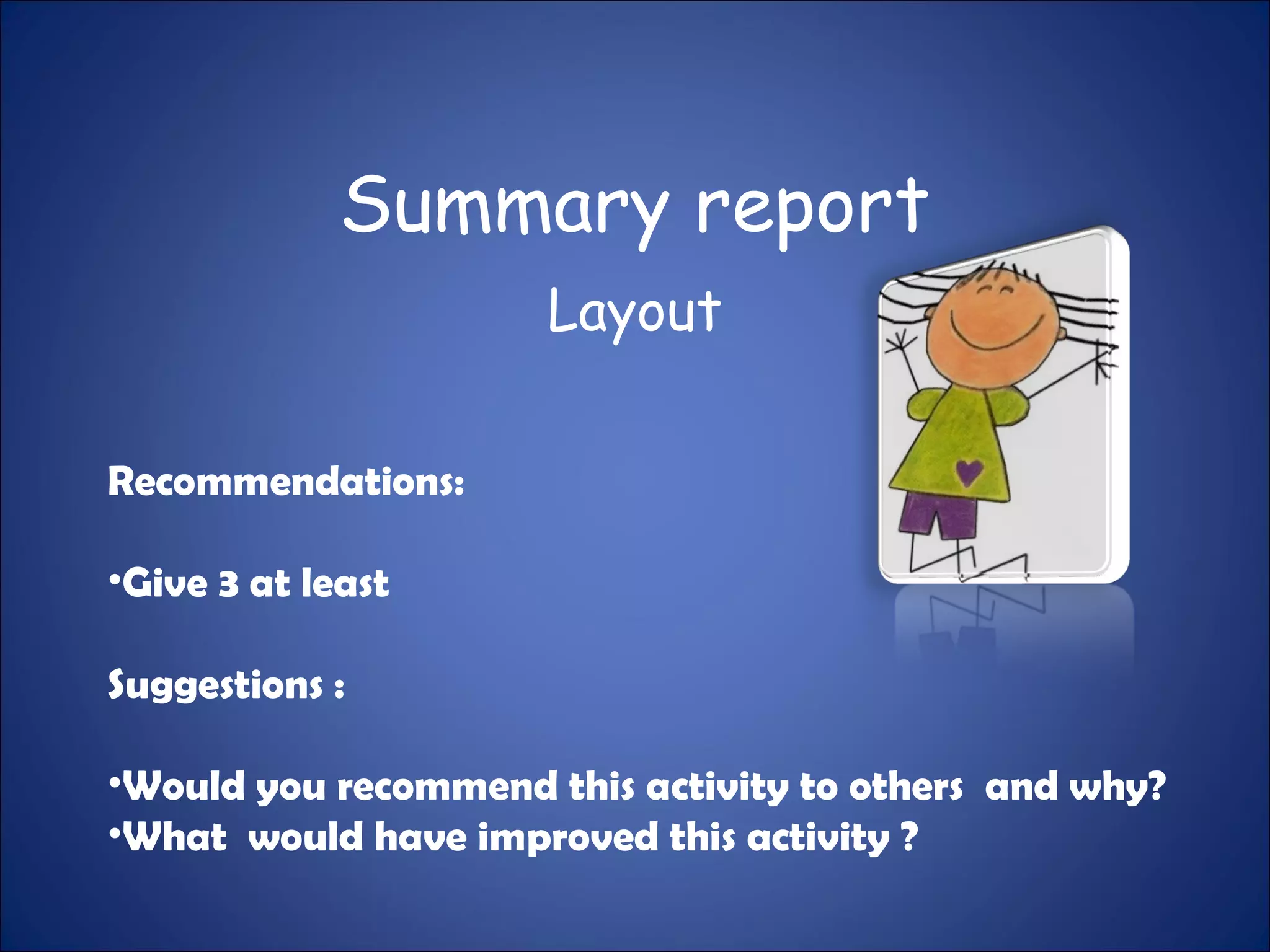 Summary report
Layout

Recommendations:

•Give 3 at least

Suggestions :

•Would you recommend this activity to others and why?
•What would have improved this activity ?